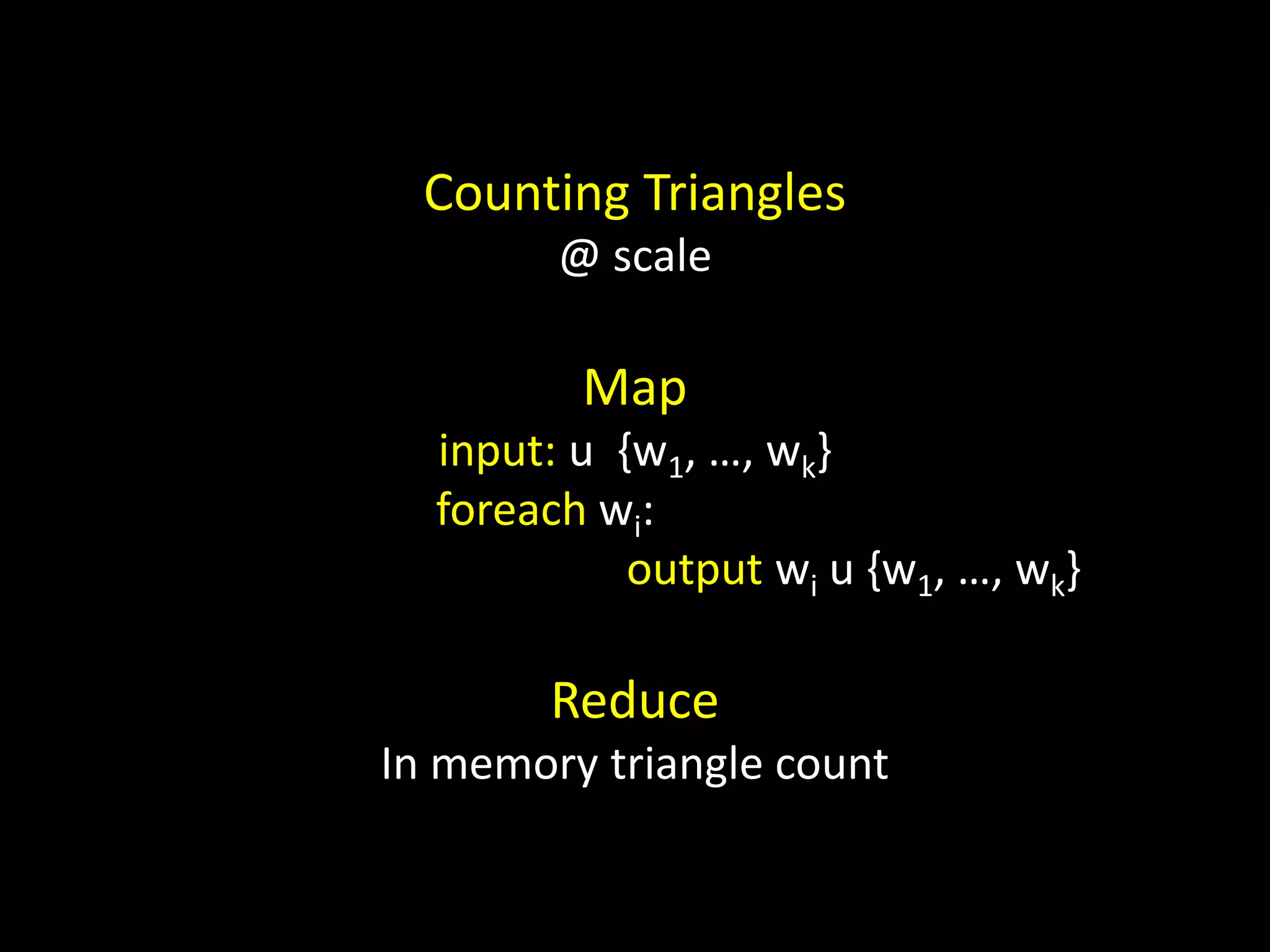 Counting Triangles

@ scale

Map

input: u $\{w_1, \ldots, w_k\}$

foreach $w_i$:

output $w_i$ u $\{w_1, \ldots, w_k\}$

Reduce

In memory triangle count